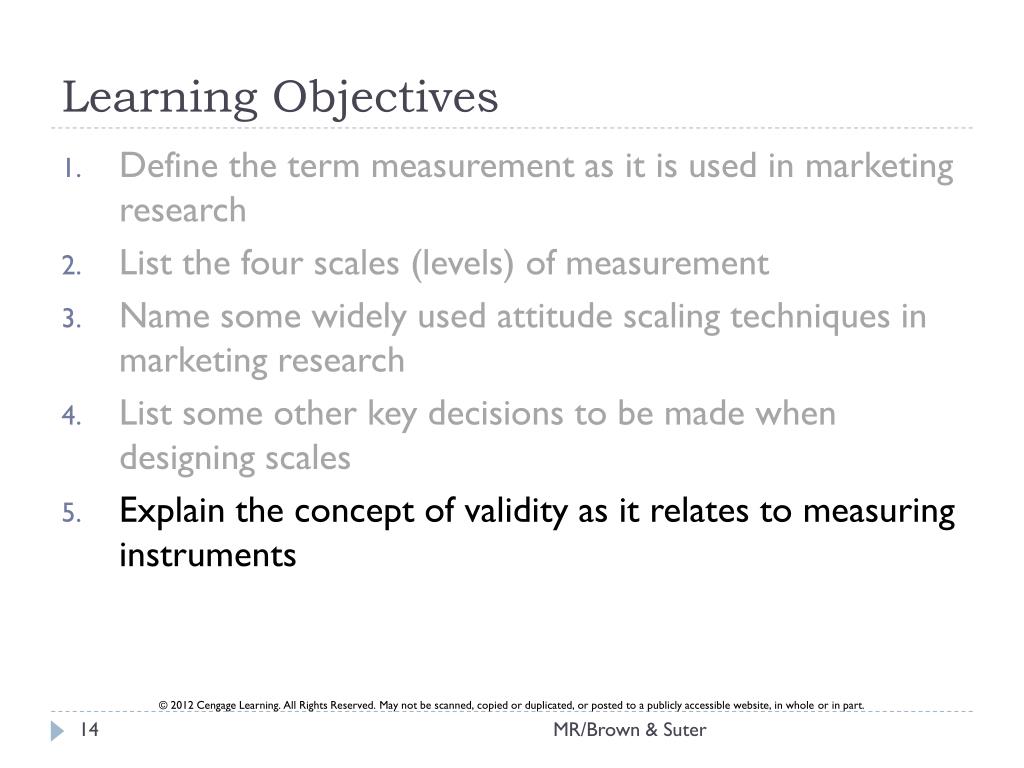 Learning Objectives

1. Define the term measurement as it is used in marketing research
2. List the four scales (levels) of measurement
3. Name some widely used attitude scaling techniques in marketing research
4. List some other key decisions to be made when designing scales
5. Explain the concept of validity as it relates to measuring instruments

© 2012 Cengage Learning. All Rights Reserved. May not be scanned, copied or duplicated, or posted to a publicly accessible website, in whole or in part.

14

MR/Brown & Suter